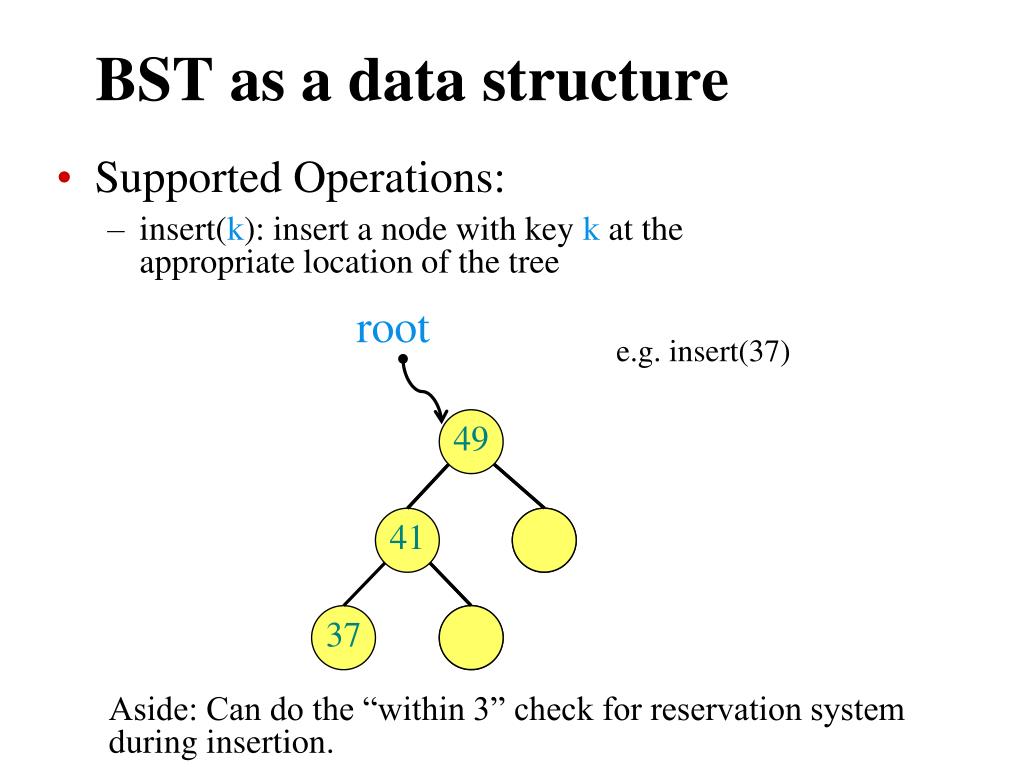 BST as a data structure

• Supported Operations:
– insert(k): insert a node with key k at the appropriate location of the tree

root

e.g. insert(37)

49

41

37

Aside: Can do the “within 3” check for reservation system during insertion.